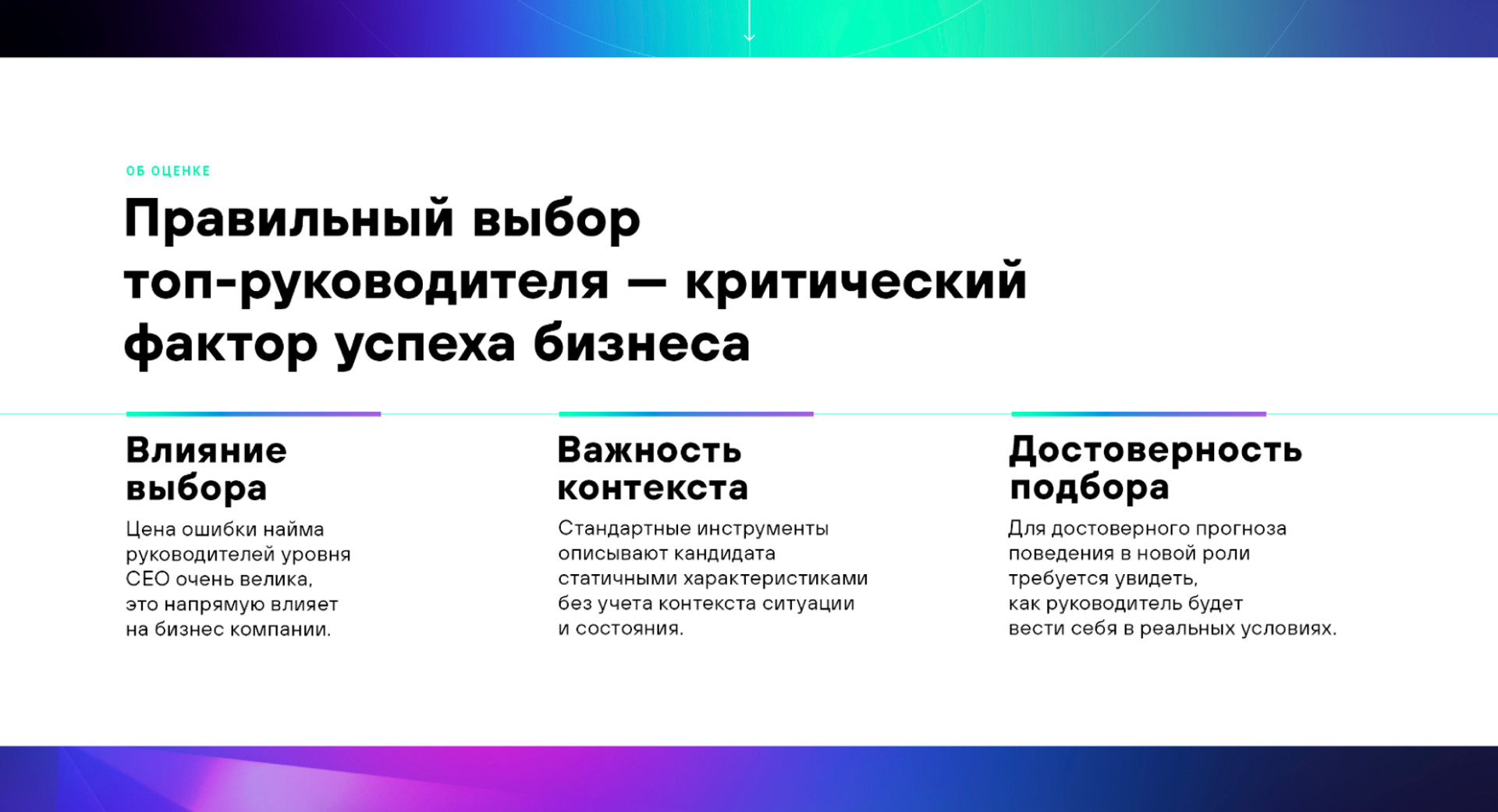 ОБ ОЦЕНКЕ

Правильный выбор топ-руководителя — критический фактор успеха бизнеса

Влияние выбора

Цена ошибки найма руководителей уровня CEO очень велика, это напрямую влияет на бизнес компании.

Важность контекста

Стандартные инструменты описывают кандидата статичными характеристиками без учета контекста ситуации и состояния.

Достоверность подбора

Для достоверного прогноза поведения в новой роли требуется увидеть, как руководитель будет вести себя в реальных условиях.